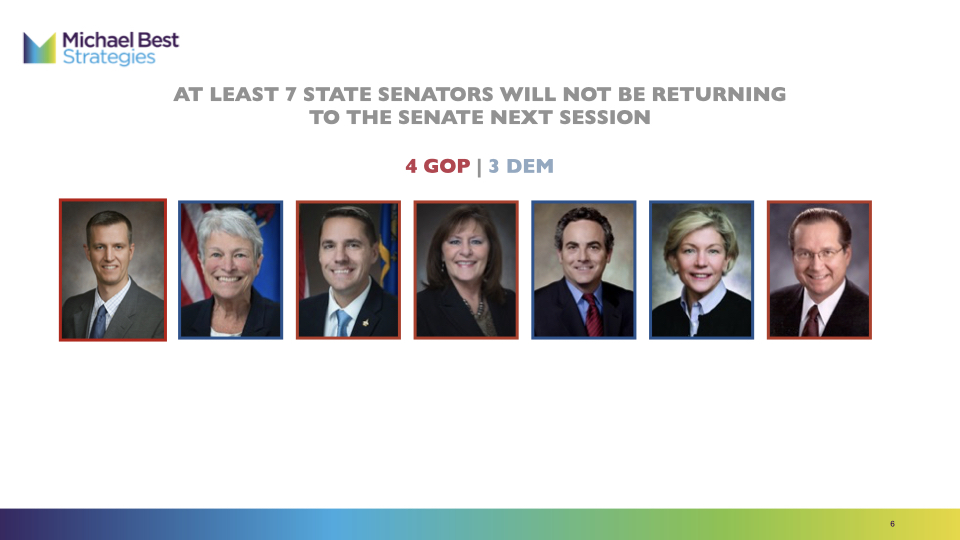 Michael Best Strategies

AT LEAST 7 STATE SENATORS WILL NOT BE RETURNING TO THE SENATE NEXT SESSION

4 GOP | 3 DEM

6